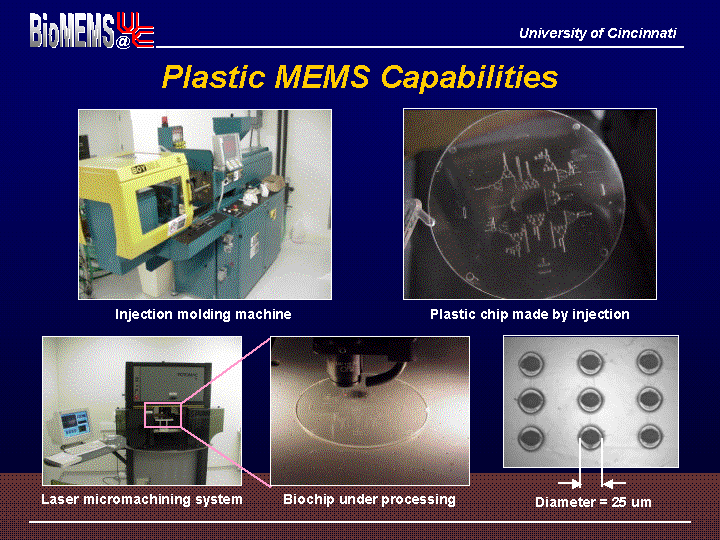 BioMEMS@UC

University of Cincinnati

Plastic MEMS Capabilities

Injection molding machine

Plastic chip made by injection

Laser micromachining system

Biochip under processing

Diameter = 25 um